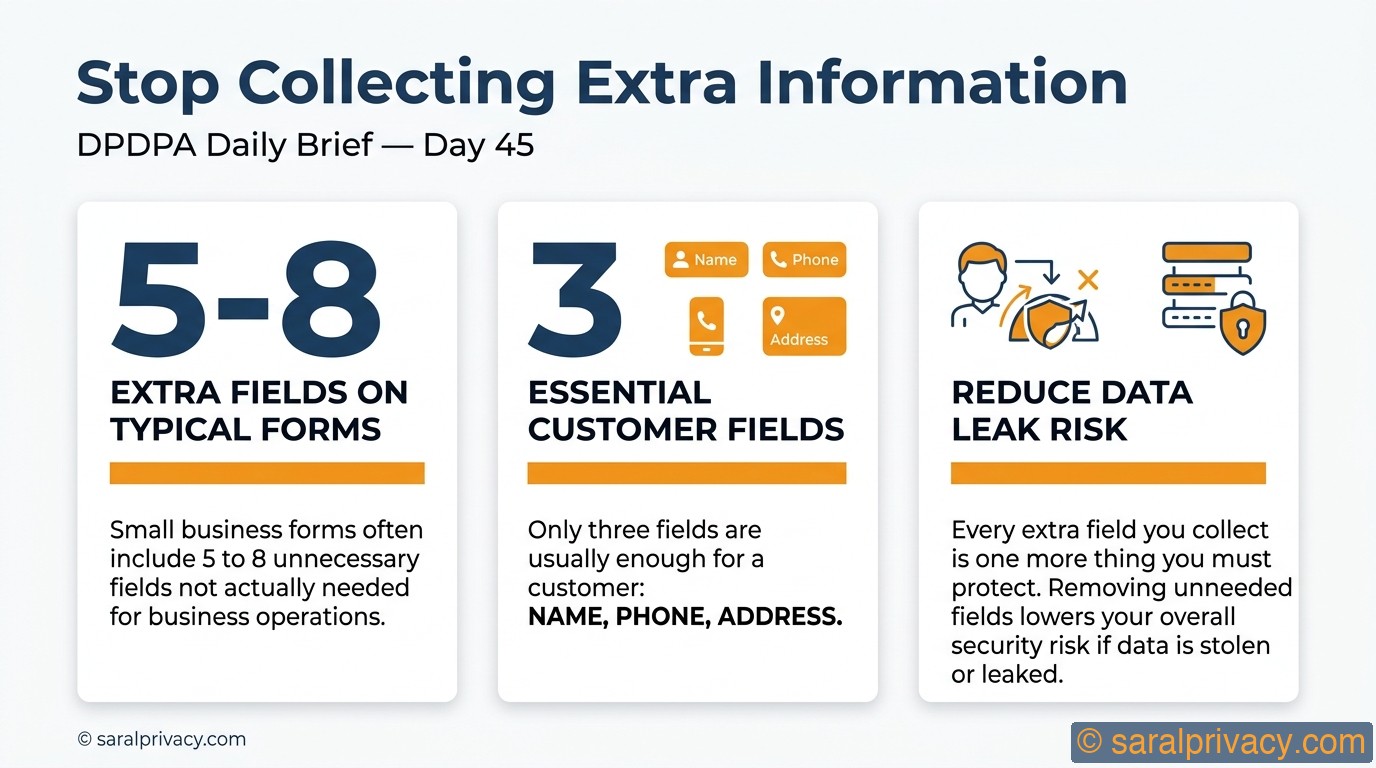 Stop Collecting Extra Information

DPDPA Daily Brief — Day 45

5-8

EXTRA FIELDS ON TYPICAL FORMS

Small business forms often include 5 to 8 unnecessary fields not actually needed for business operations.

3

Name

Phone

Address

ESSENTIAL CUSTOMER FIELDS

Only three fields are usually enough for a customer:
NAME, PHONE, ADDRESS.

REDUCE DATA LEAK RISK

Every extra field you collect is one more thing you must protect. Removing unneeded fields lowers your overall security risk if data is stolen or leaked.

© saralprivacy.com

© saralprivacy.com